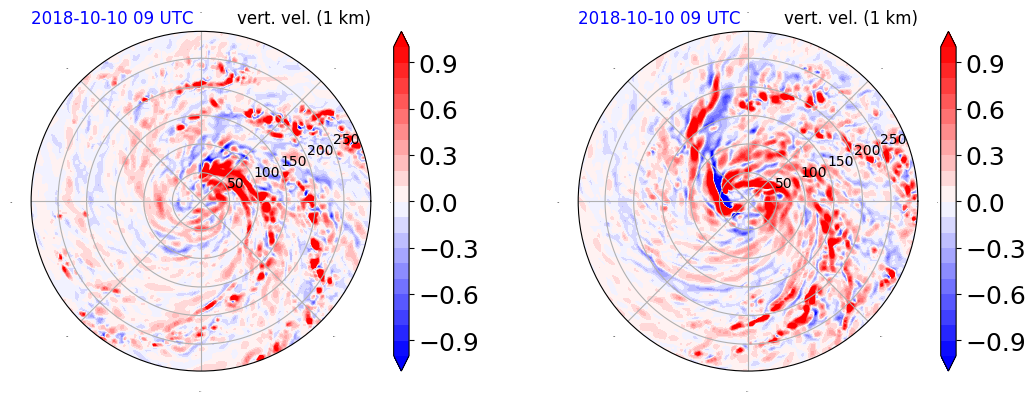 2018-10-10 09 UTC vert. vel. (1 km)

50
100
150
200
250

0.9
0.6
0.3
0.0
−0.3
−0.6
−0.9

2018-10-10 09 UTC vert. vel. (1 km)

50
100
150
200
250

0.9
0.6
0.3
0.0
−0.3
−0.6
−0.9